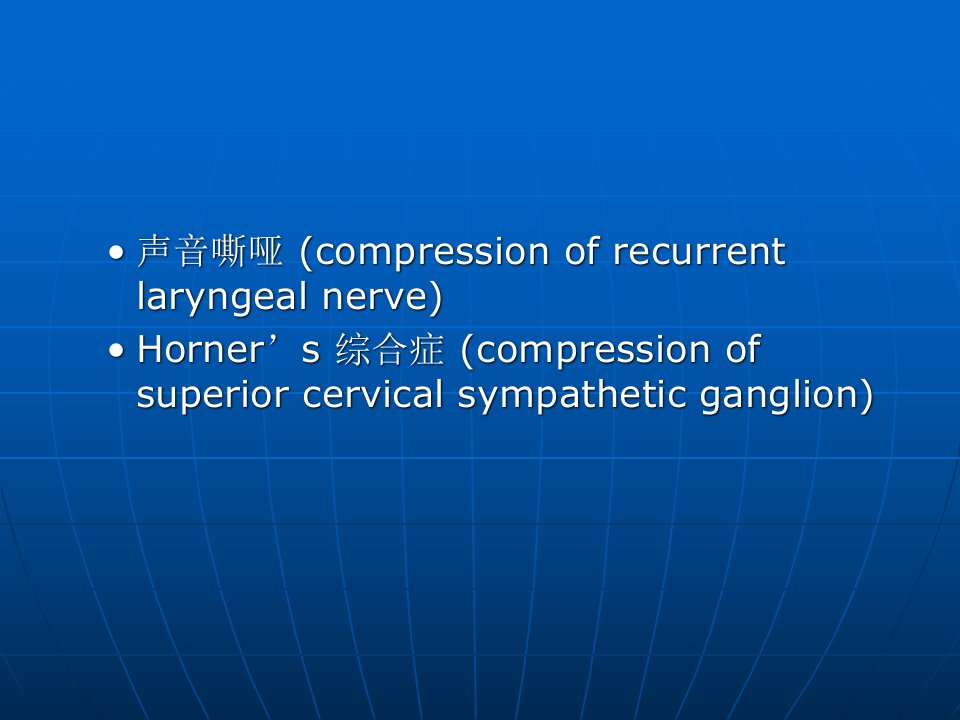 • 声音嘶哑 (compression of recurrent laryngeal nerve)
• Horner’s 综合症 (compression of superior cervical sympathetic ganglion)